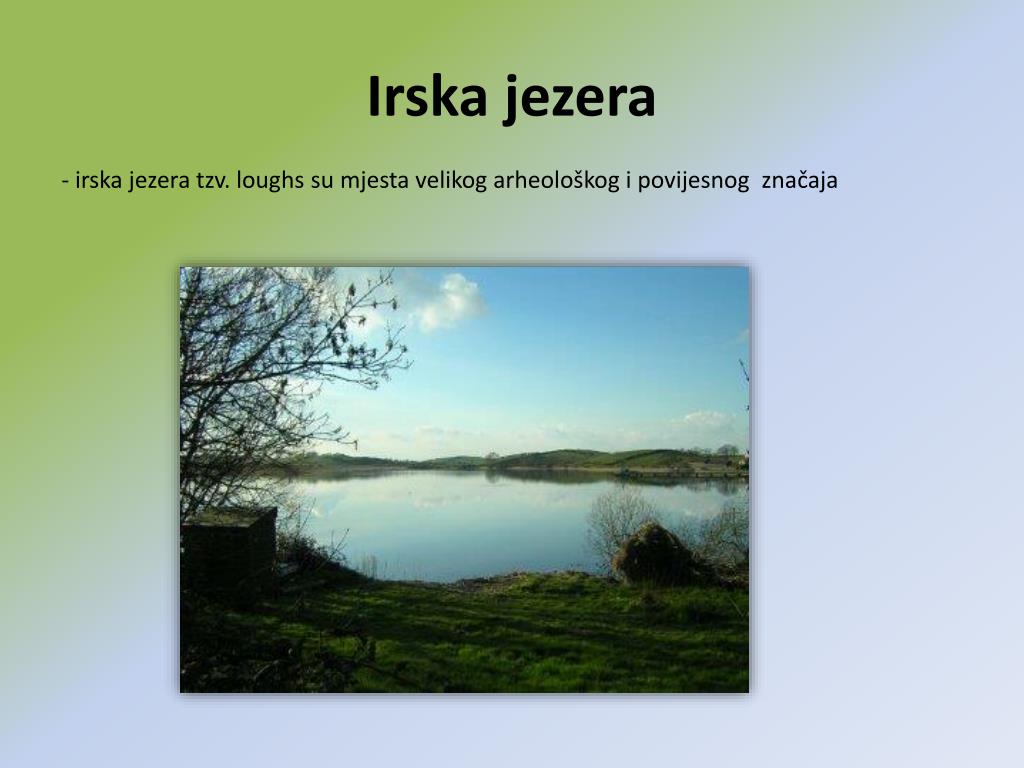 Irska jezera

- irska jezera tzv. loughs su mjesta velikog arheološkog i povijesnog  značaja